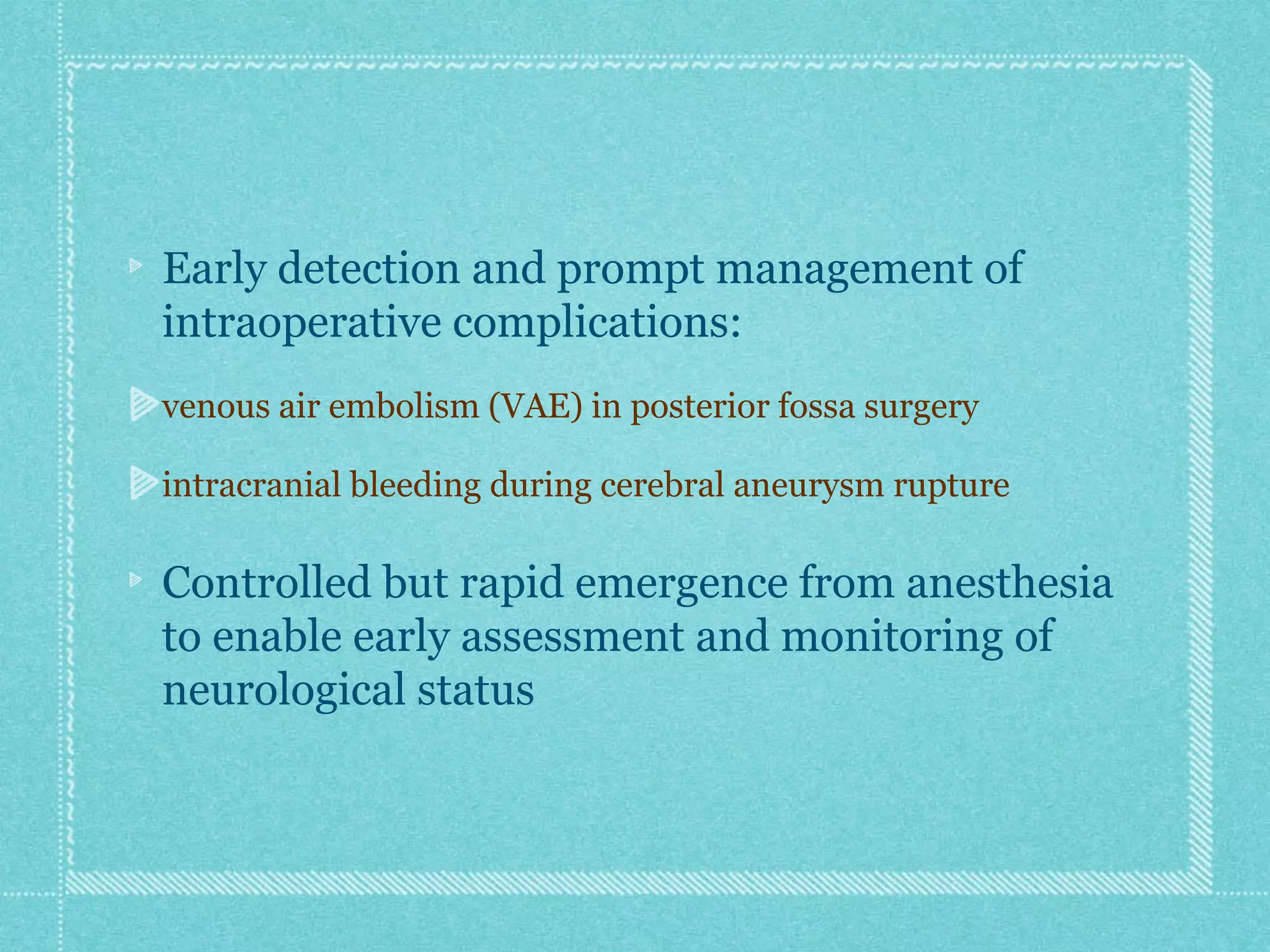 Early detection and prompt management of intraoperative complications:

venous air embolism (VAE) in posterior fossa surgery

intracranial bleeding during cerebral aneurysm rupture

Controlled but rapid emergence from anesthesia to enable early assessment and monitoring of neurological status